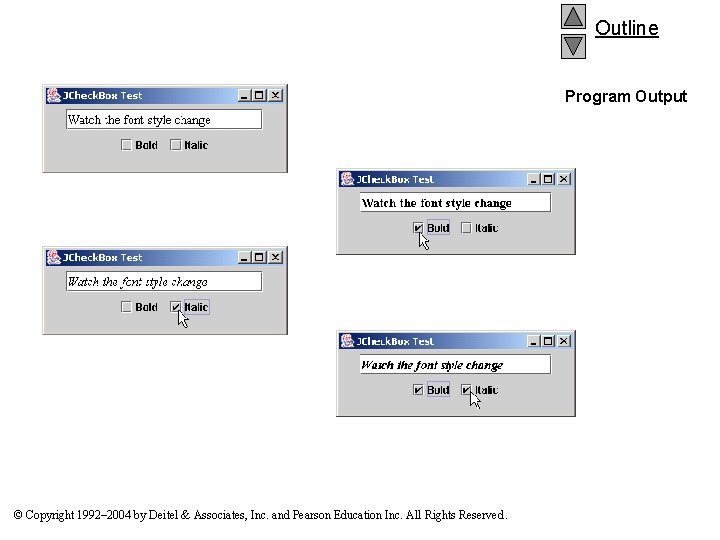 Outline

Program Output

JCheckBox Test

Watch the font style change

Bold Italic

JCheckBox Test

Watch the font style change

Bold Italic

JCheckBox Test

Watch the font style change

Bold Italic

JCheckBox Test

Watch the font style change

Bold Italic

© Copyright 1992–2004 by Deitel & Associates, Inc. and Pearson Education Inc. All Rights Reserved.